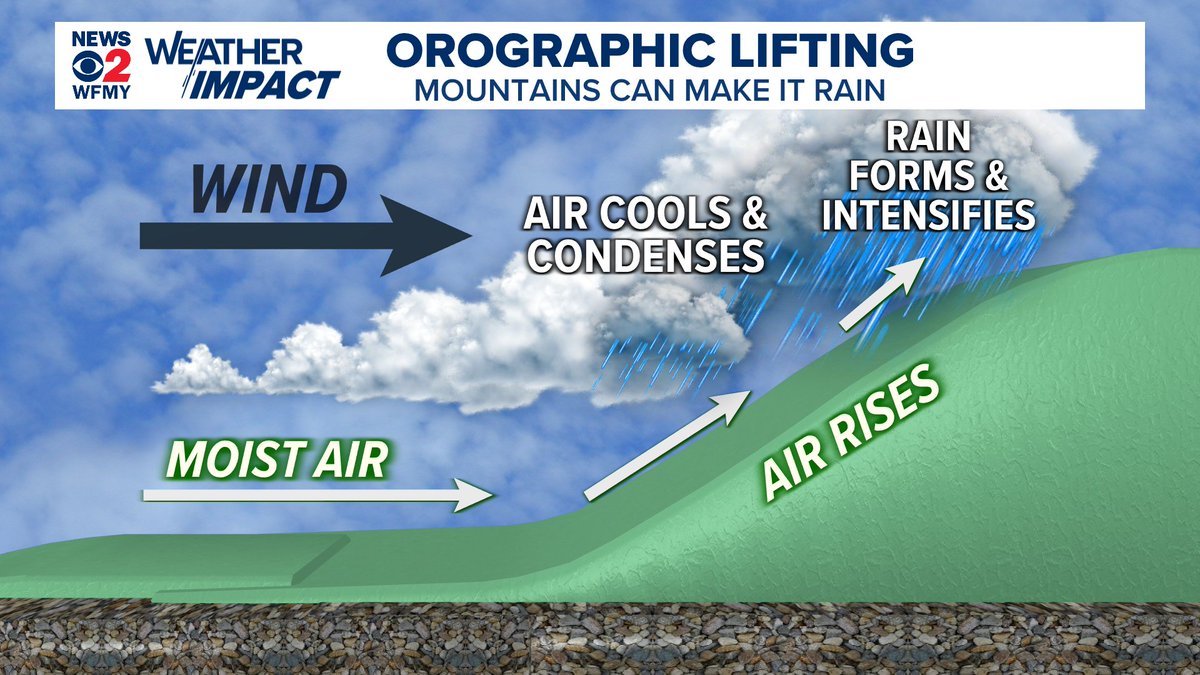 NEWS 2 WFMY WEATHER IMPACT

OROGRAPHIC LIFTING
MOUNTAINS CAN MAKE IT RAIN

WIND

AIR COOLS & CONDENSES

RAIN FORMS & INTENSIFIES

MOIST AIR

AIR RISES